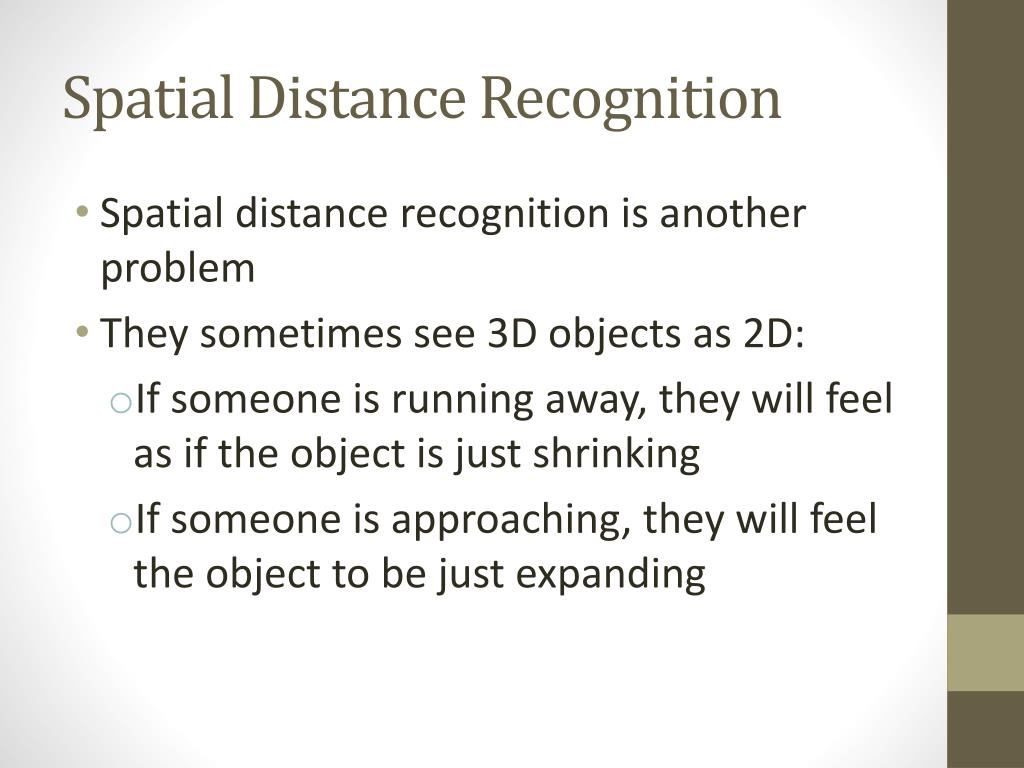 Spatial Distance Recognition

• Spatial distance recognition is another problem
• They sometimes see 3D objects as 2D:
o If someone is running away, they will feel as if the object is just shrinking
o If someone is approaching, they will feel the object to be just expanding